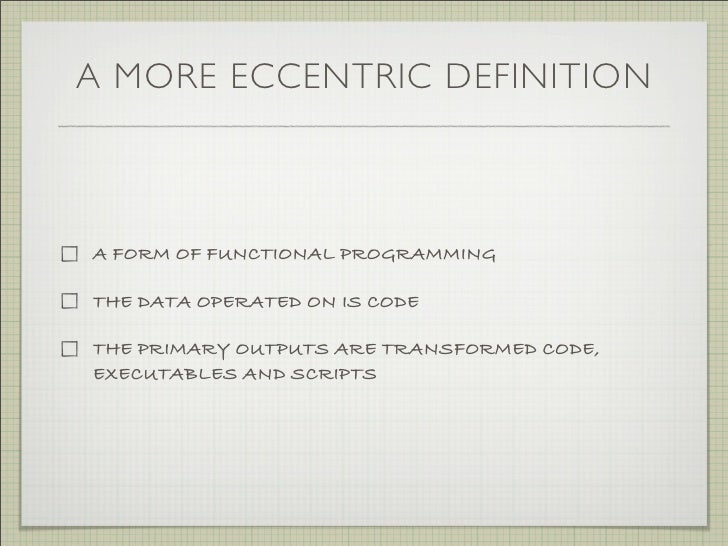 A MORE ECCENTRIC DEFINITION

☐ A FORM OF FUNCTIONAL PROGRAMMING

☐ THE DATA OPERATED ON IS CODE

☐ THE PRIMARY OUTPUTS ARE TRANSFORMED CODE, EXECUTABLES AND SCRIPTS